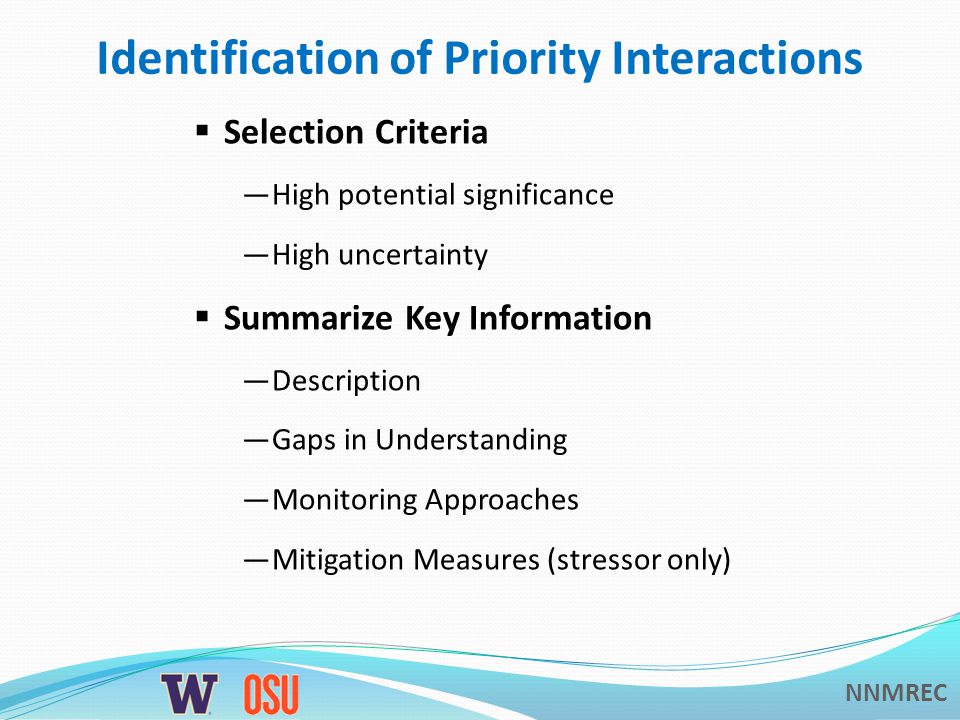 Identification of Priority Interactions

▪ Selection Criteria

—High potential significance

—High uncertainty

▪ Summarize Key Information

—Description

—Gaps in Understanding

—Monitoring Approaches

—Mitigation Measures (stressor only)

W OSU

NNMREC